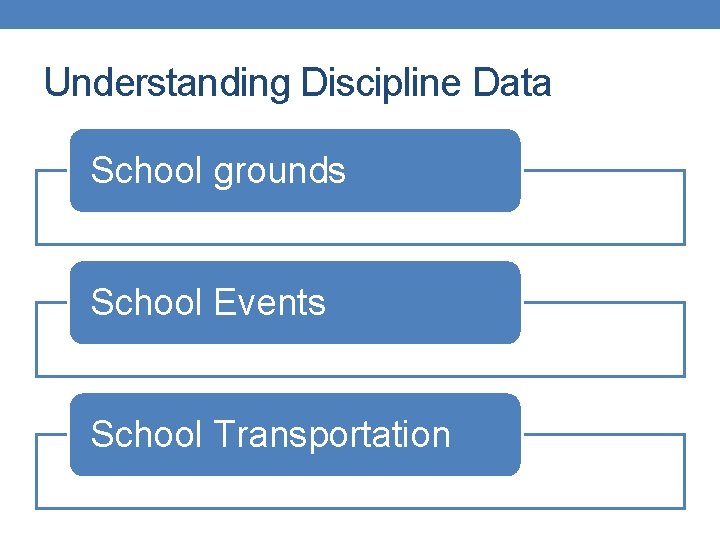 Understanding Discipline Data

School grounds

School Events

School Transportation